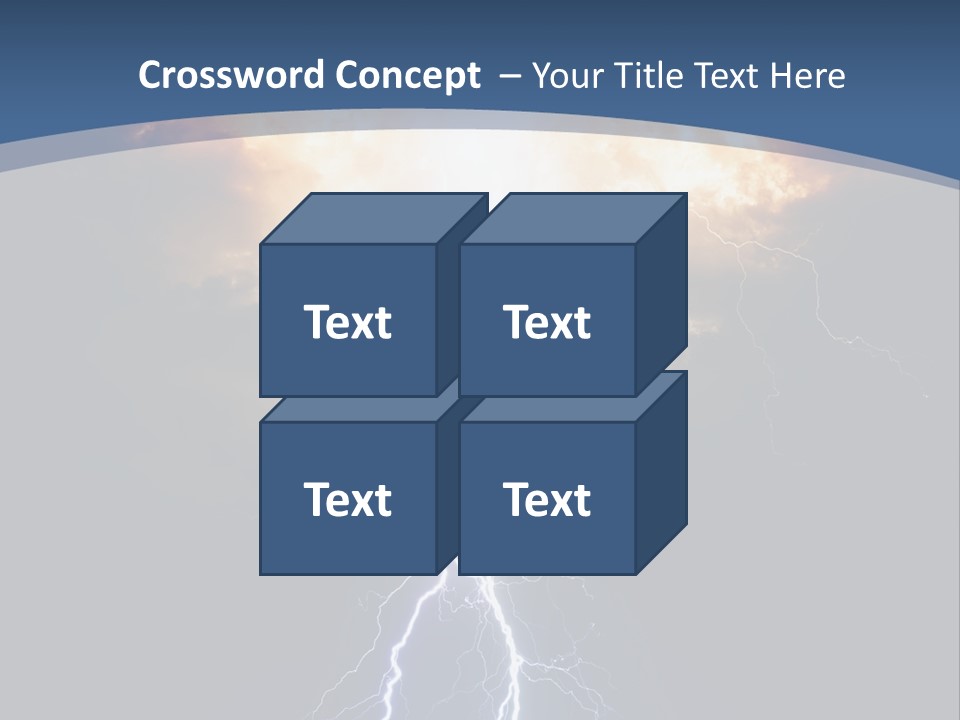 Crossword Concept – Your Title Text Here

Text

Text

Text

Text